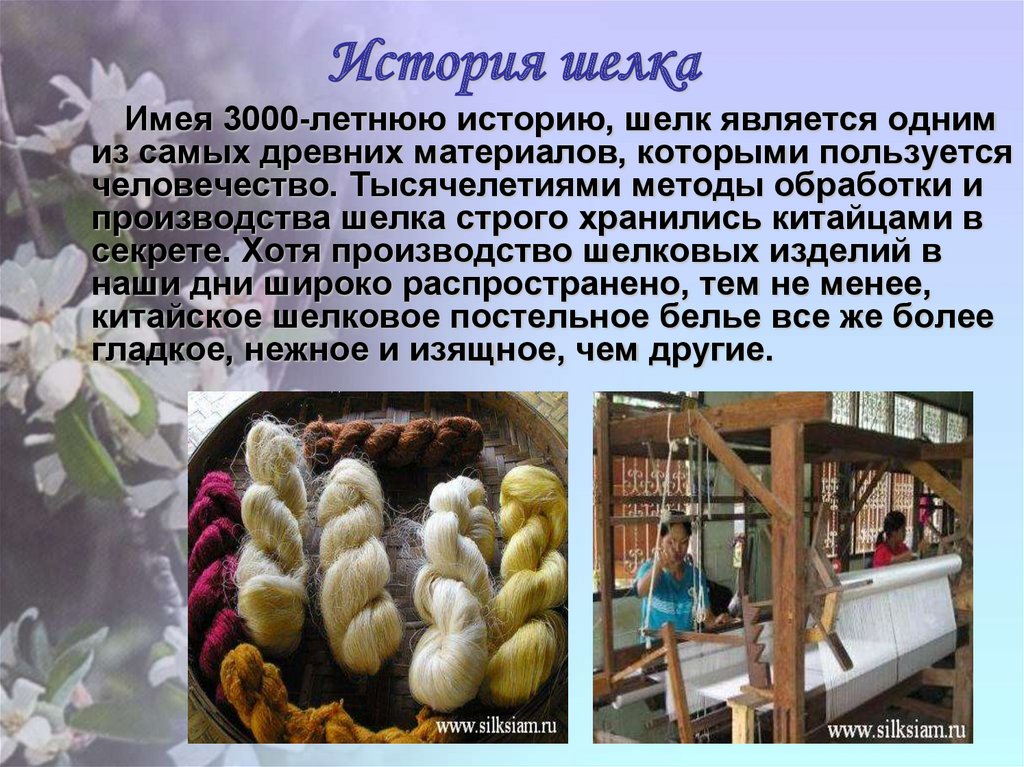 История шелка

Имея 3000-летнюю историю, шелк является одним из самых древних материалов, которыми пользуется человечество. Тысячелетиями методы обработки и производства шелка строго хранились китайцами в секрете. Хотя производство шелковых изделий в наши дни широко распространено, тем не менее, китайское шелковое постельное белье все же более гладкое, нежное и изящное, чем другие.

www.silksiam.ru

www.silksiam.ru